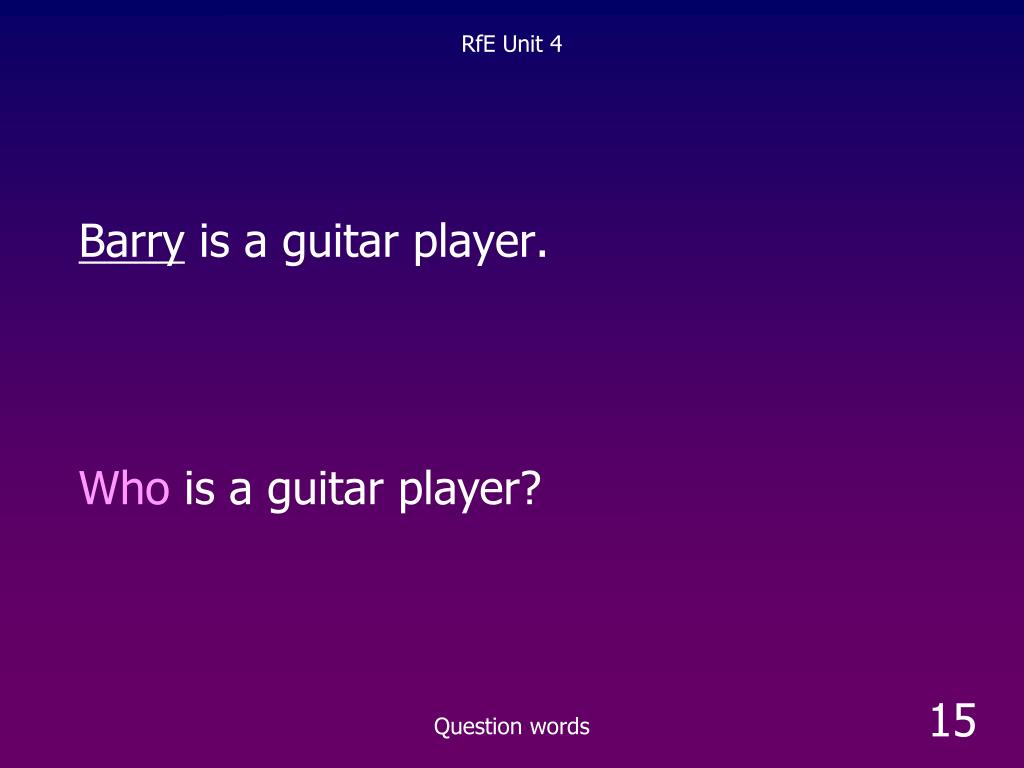 RfE Unit 4

Barry is a guitar player.

Who is a guitar player?

Question words

15